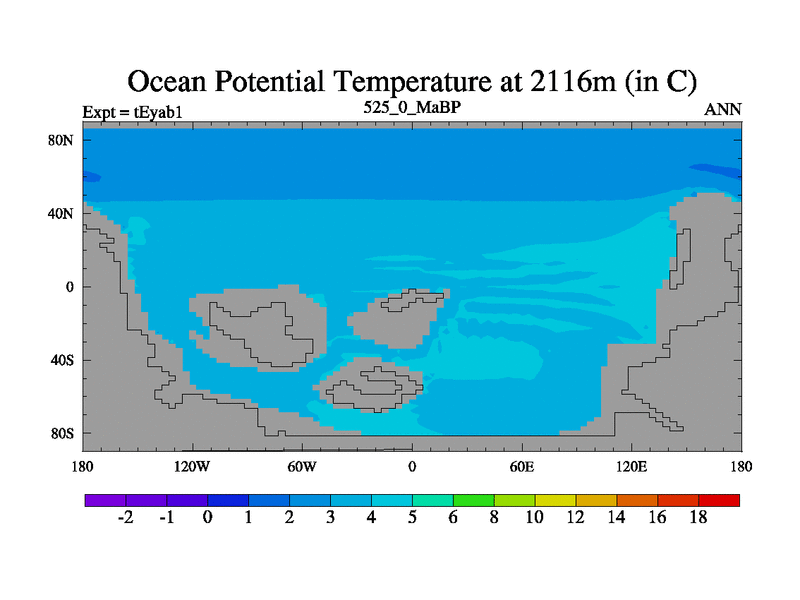 Ocean Potential Temperature at 2116m (in C)

Expt = tEyab1

525_0_MaBP

ANN

80N
40N
0
40S
80S

180
120W
60W
0
60E
120E
180

-2
-1
0
1
2
3
4
5
6
8
10
12
14
16
18